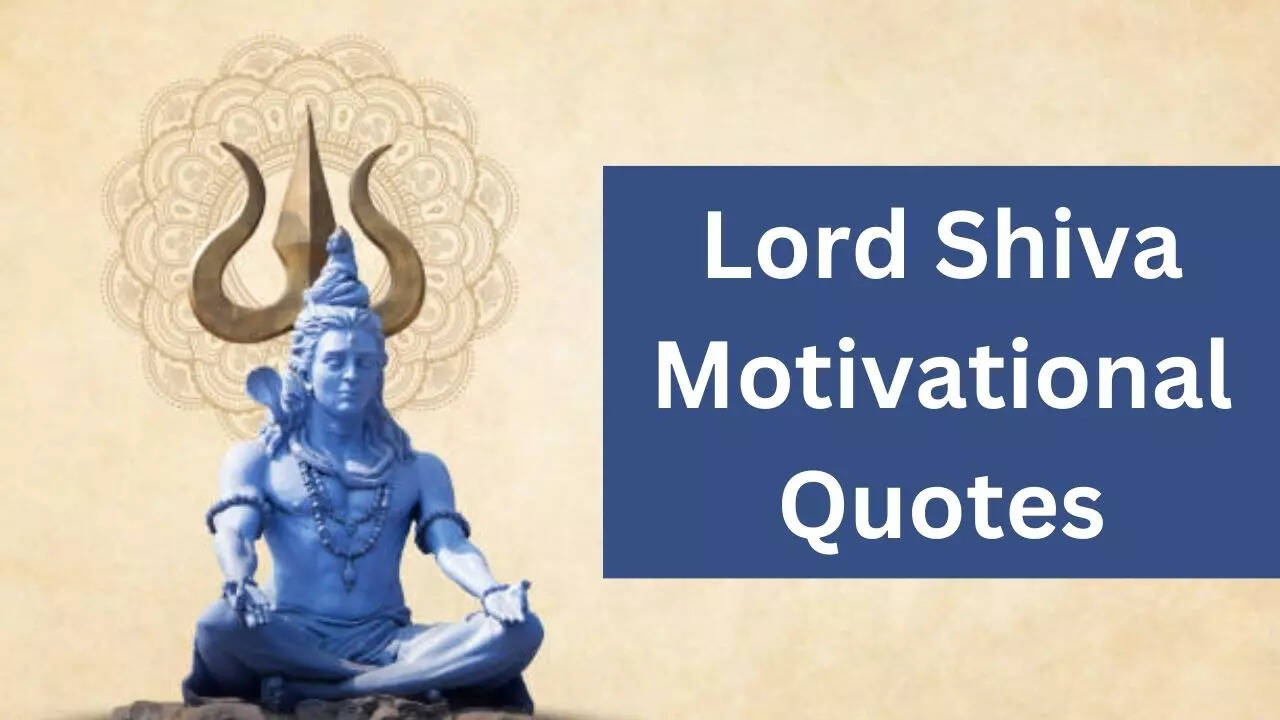 Lord Shiva Motivational Quotes